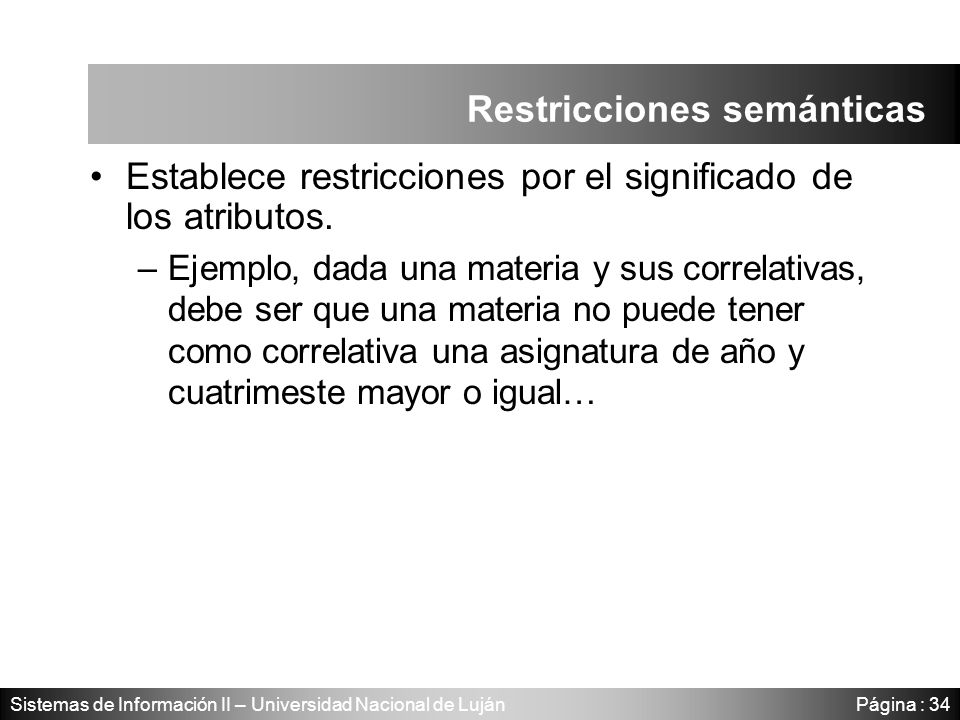 Restricciones semánticas

• Establece restricciones por el significado de los atributos.

– Ejemplo, dada una materia y sus correlativas, debe ser que una materia no puede tener como correlativa una asignatura de año y cuatrimeste mayor o igual…

Sistemas de Información II – Universidad Nacional de Luján

Página : 34